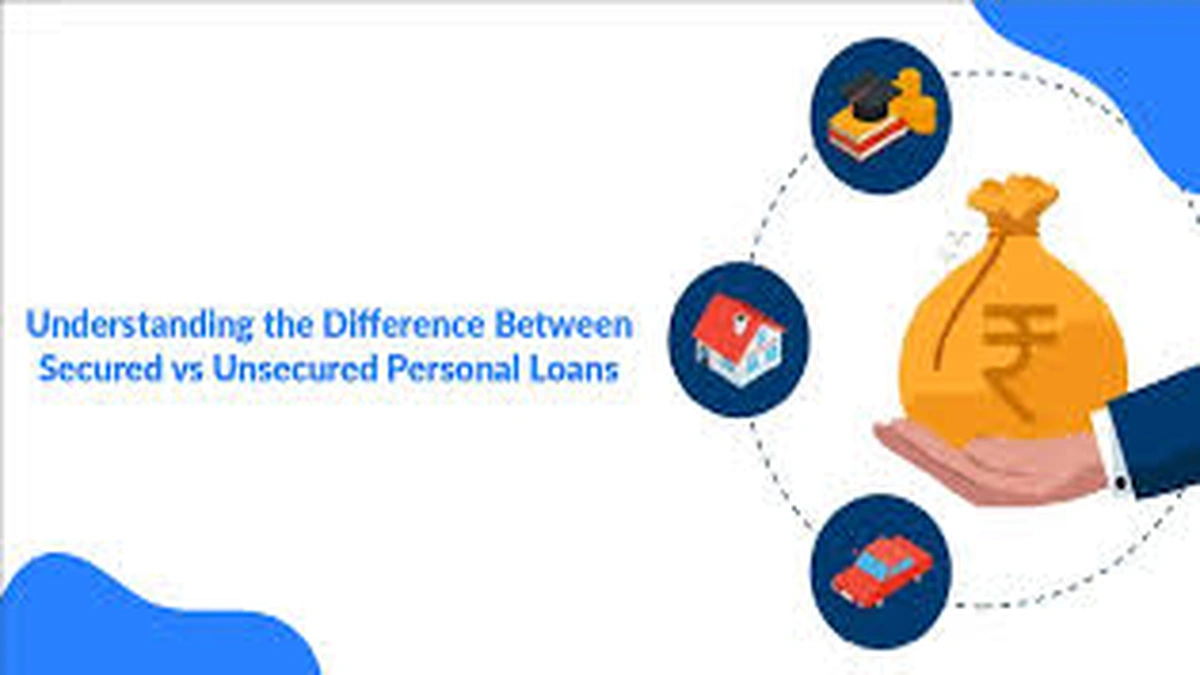 Understanding the Difference Between Secured vs Unsecured Personal Loans

₹